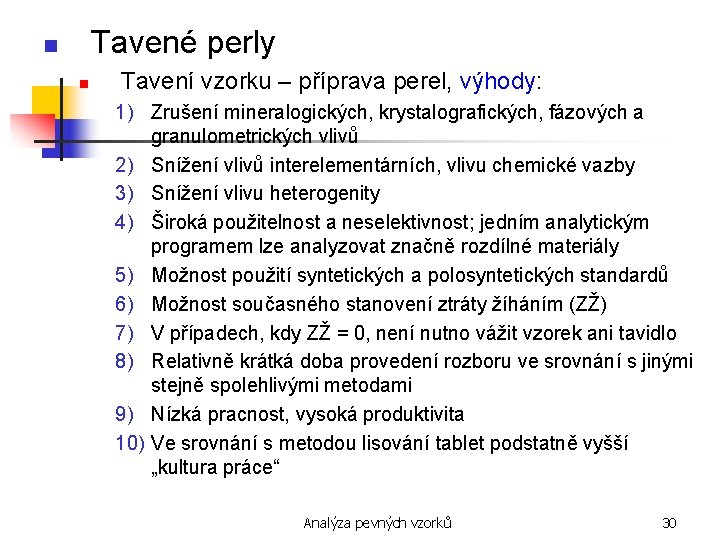 Tavené perly

Tavení vzorku – příprava perel, výhody:

1) Zrušení mineralogických, krystalografických, fázových a granulometrických vlivů
2) Snížení vlivů interelementárních, vlivu chemické vazby
3) Snížení vlivu heterogenity
4) Široká použitelnost a neselektivnost; jedním analytickým programem lze analyzovat značně rozdílné materiály
5) Možnost použití syntetických a polosyntetických standardů
6) Možnost současného stanovení ztráty žíháním (ZŽ)
7) V případech, kdy ZŽ = 0, není nutno vážit vzorek ani tavidlo
8) Relativně krátká doba provedení rozboru ve srovnání s jinými stejně spolehlivými metodami
9) Nízká pracnost, vysoká produktivita
10) Ve srovnání s metodou lisování tablet podstatně vyšší „kultura práce“

Analýza pevných vzorků

30